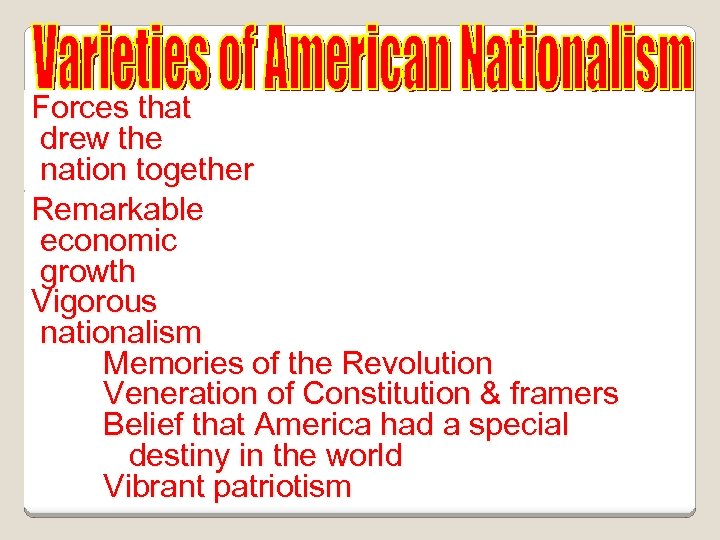 Varieties of American Nationalism

Forces that drew the nation together

Remarkable economic growth

Vigorous nationalism

Memories of the Revolution

Veneration of Constitution & framers

Belief that America had a special destiny in the world

Vibrant patriotism